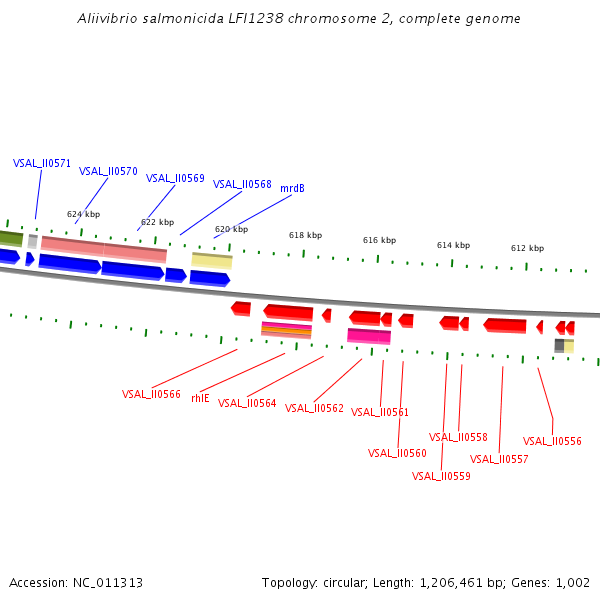 Aliivibrio salmonicida LFI1238 chromosome 2, complete genome

VSAL_II0571
VSAL_II0570
VSAL_II0569
VSAL_II0568
mrdB

624 kbp
622 kbp
620 kbp
618 kbp
616 kbp
614 kbp
612 kbp

VSAL_II0566
rhlE
VSAL_II0564
VSAL_II0562
VSAL_II0561
VSAL_II0560
VSAL_II0559
VSAL_II0558
VSAL_II0557
VSAL_II0556

Accession: NC_011313
Topology: circular; Length: 1,206,461 bp; Genes: 1,002